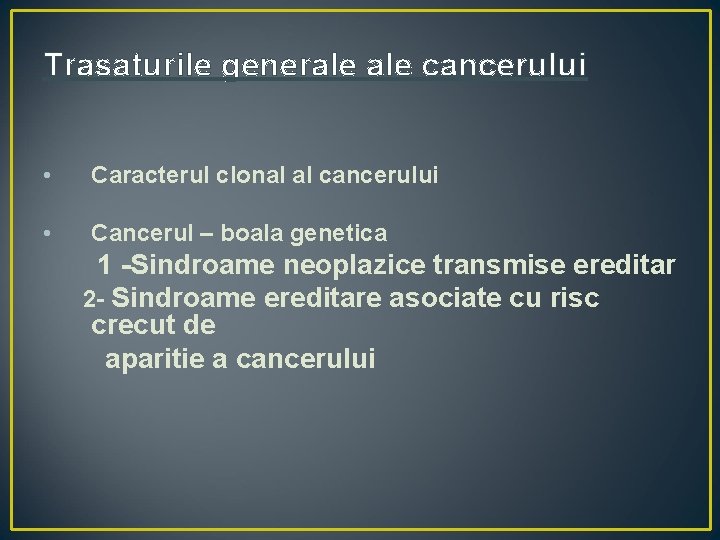 Trasaturile generale ale cancerului

• Caracterul clonal al cancerului

• Cancerul – boala genetica
1 -Sindroame neoplazice transmise ereditar
2- Sindroame ereditare asociate cu risc crecut de
aparitie a cancerului